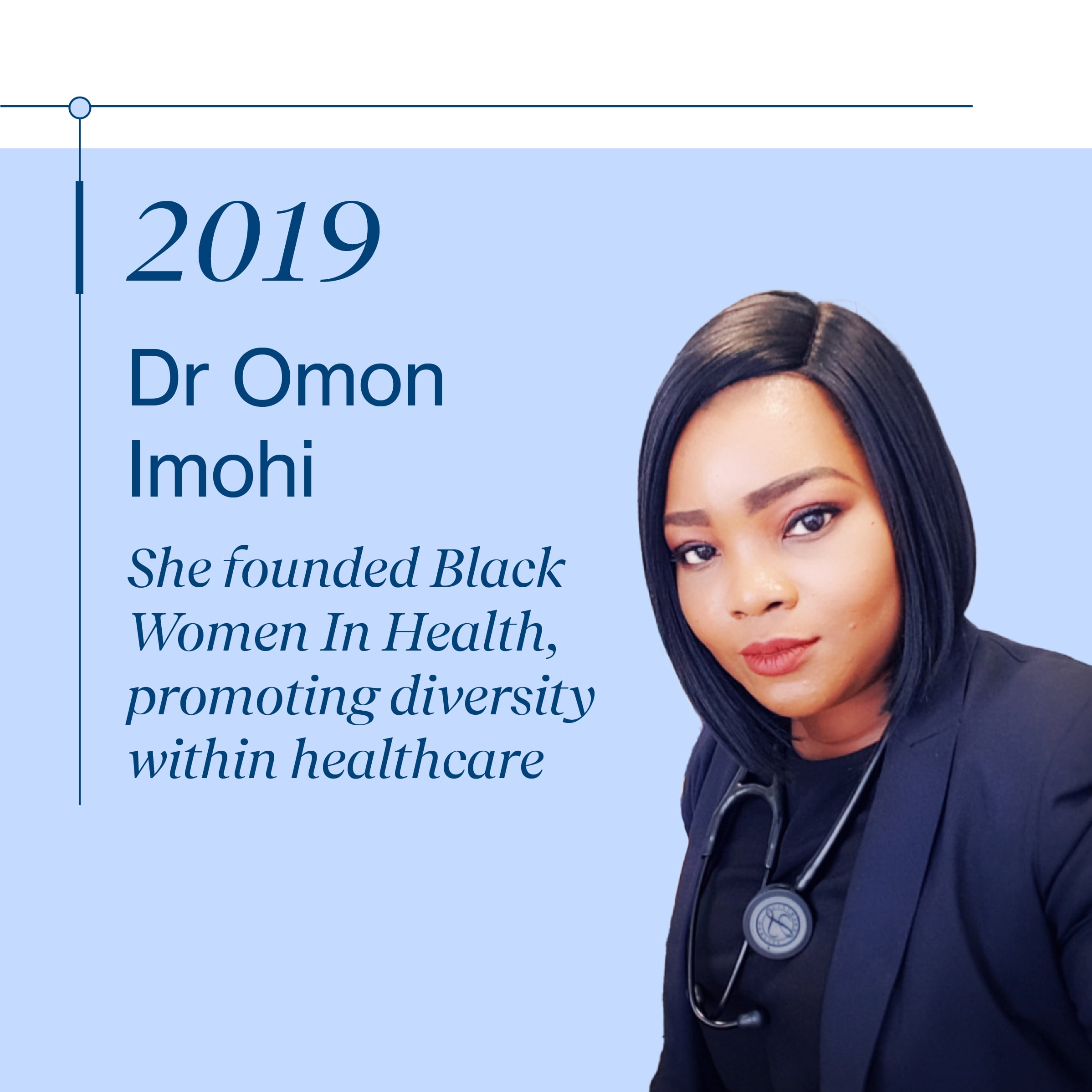 2019

Dr Omon Imohi

She founded Black Women In Health, promoting diversity within healthcare